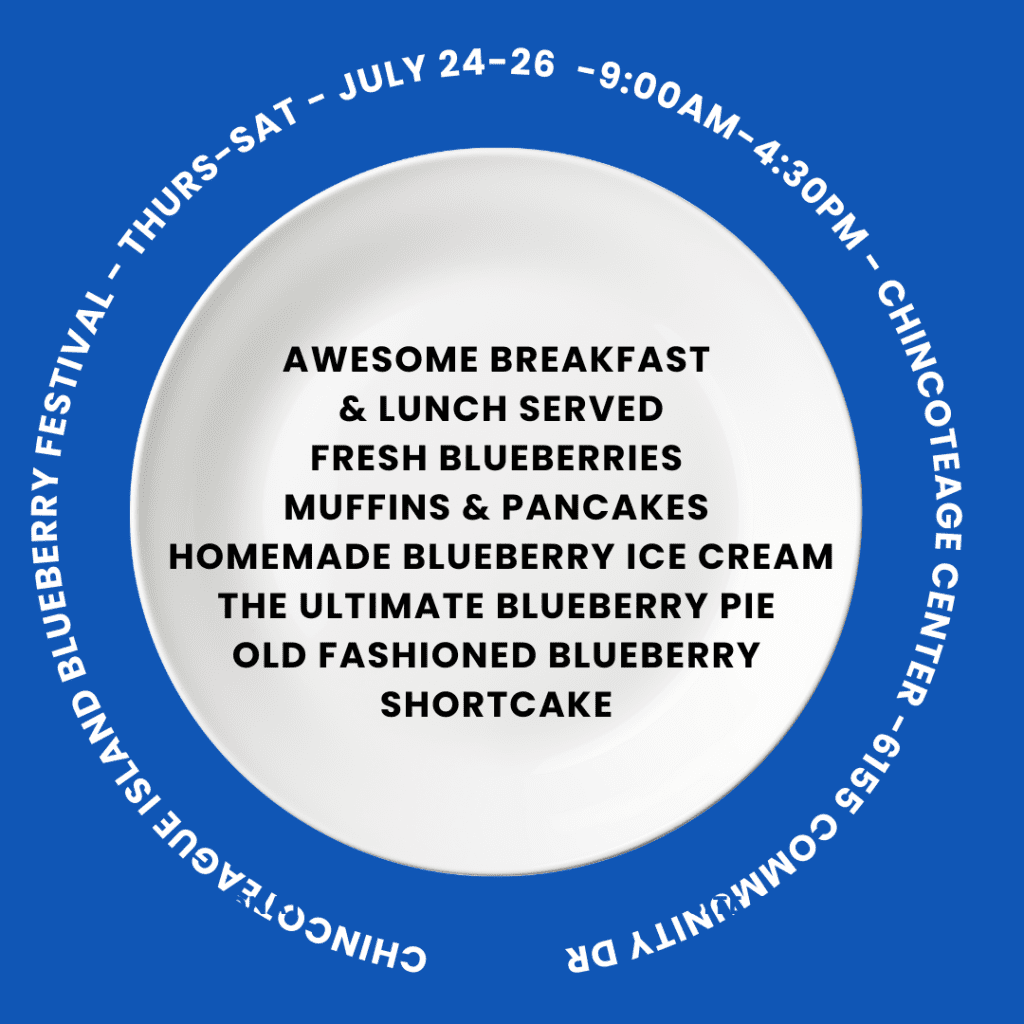 CHINCOTEAGUE ISLAND BLUEBERRY FESTIVAL - THURS-SAT - JULY 24-26 -9:00AM-4:30PM - CHINCOTEAGE CENTER -6155 COMMUNITY DR

AWESOME BREAKFAST
& LUNCH SERVED
FRESH BLUEBERRIES
MUFFINS & PANCAKES
HOMEMADE BLUEBERRY ICE CREAM
THE ULTIMATE BLUEBERRY PIE
OLD FASHIONED BLUEBERRY
SHORTCAKE